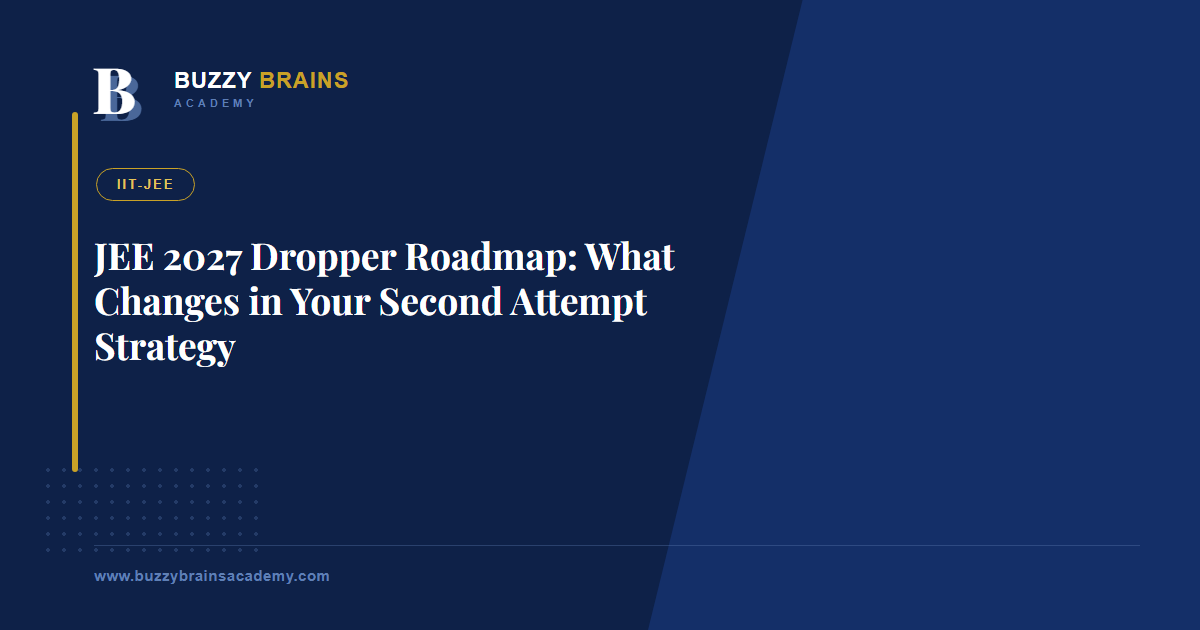 B

BUZZY BRAINS
ACADEMY

IIT-JEE

JEE 2027 Dropper Roadmap: What Changes in Your Second Attempt Strategy

www.buzzybrainsacademy.com